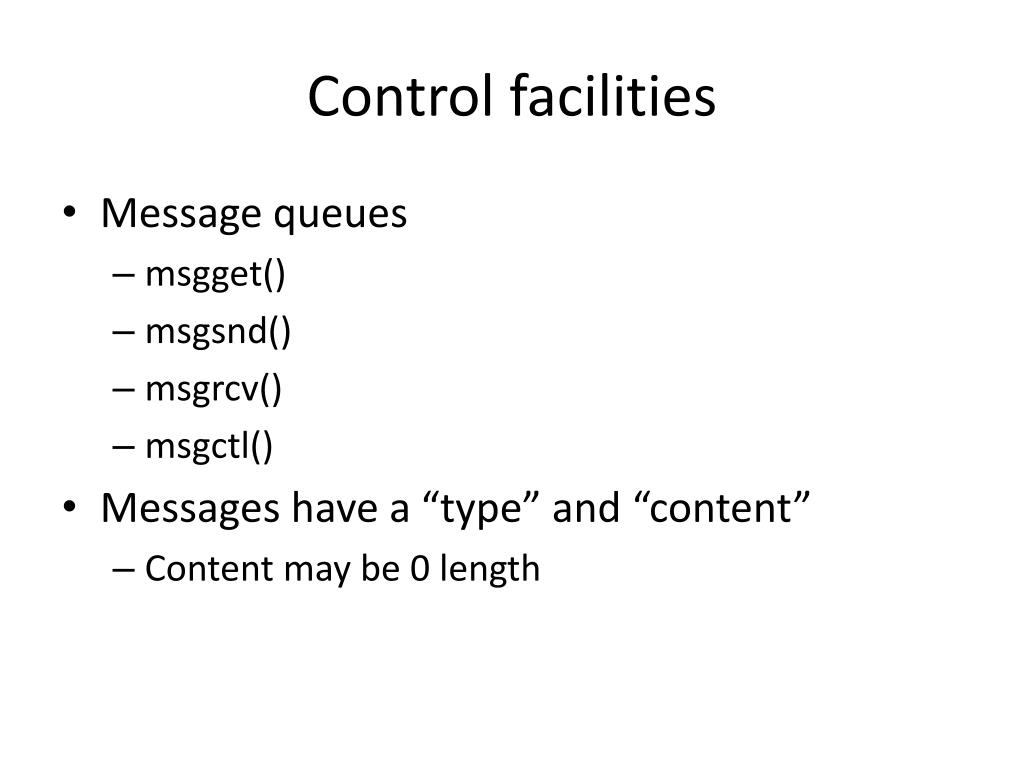 Control facilities

• Message queues
– msgget()
– msgsnd()
– msgrcv()
– msgctl()
• Messages have a “type” and “content”
– Content may be 0 length